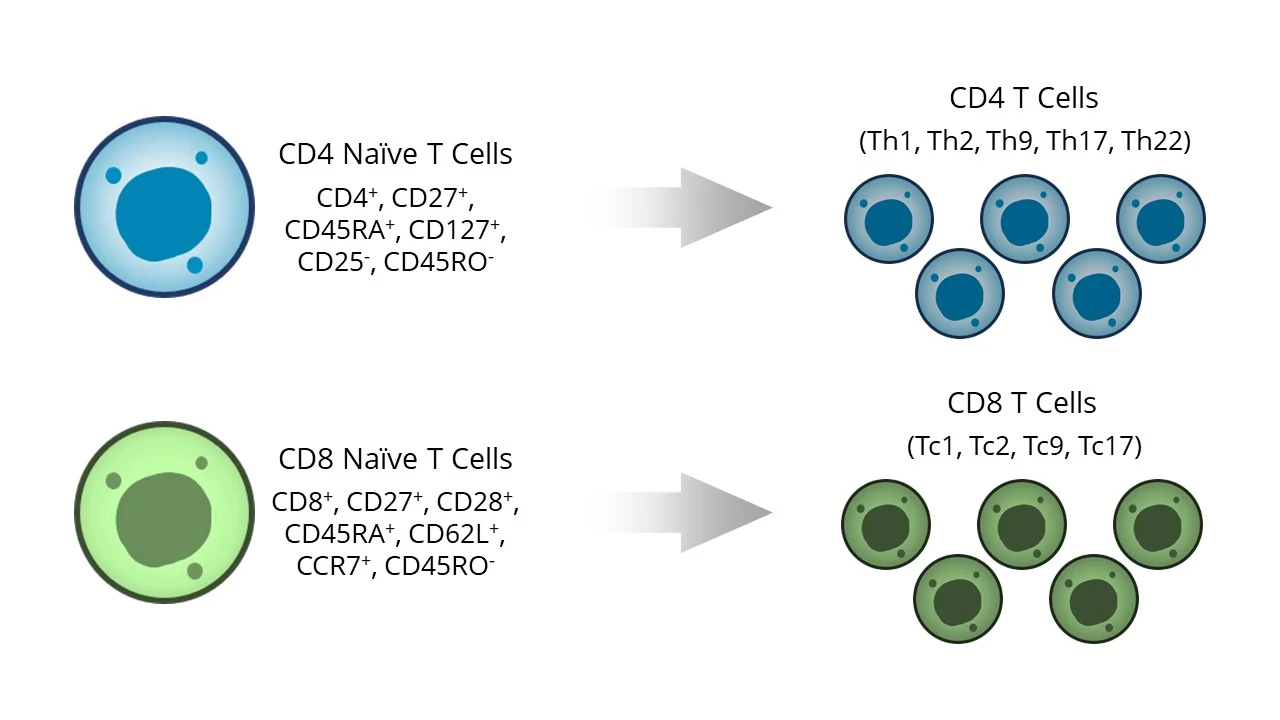 CD4 Naïve T Cells

$CD4^+$, $CD27^+$, $CD45RA^+$, $CD127^+$, $CD25^-$, $CD45RO^-$

CD4 T Cells

(Th1, Th2, Th9, Th17, Th22)

CD8 Naïve T Cells

$CD8^+$, $CD27^+$, $CD28^+$, $CD45RA^+$, $CD62L^+$, $CCR7^+$, $CD45RO^-$

CD8 T Cells

(Tc1, Tc2, Tc9, Tc17)